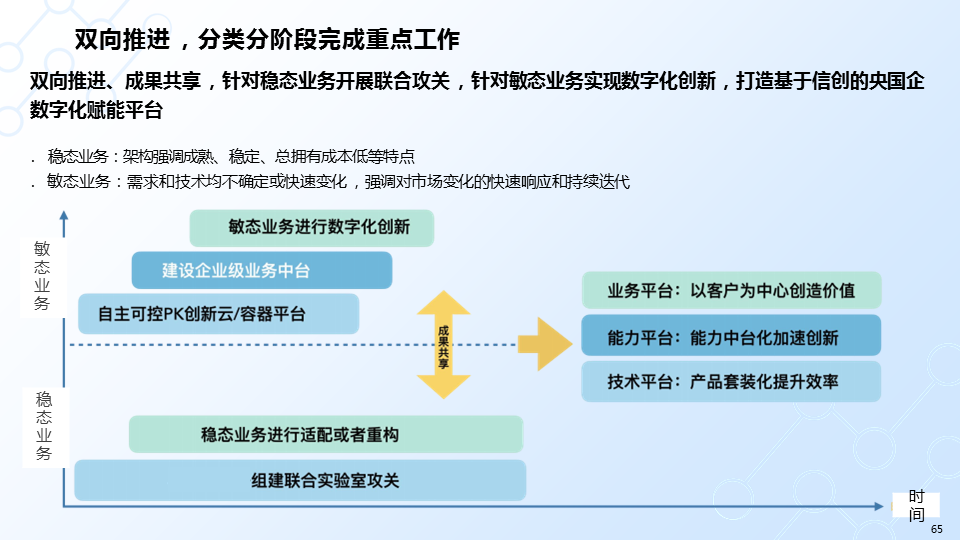 双向推进，分类分阶段完成重点工作

双向推进、成果共享，针对稳态业务开展联合攻关，针对敏态业务实现数字化创新，打造基于信创的央国企数字化赋能平台

. 稳态业务：架构强调成熟、稳定、总拥有成本低等特点
. 敏态业务：需求和技术均不确定或快速变化，强调对市场变化的快速响应和持续迭代

敏态业务

敏态业务进行数字化创新

建设企业级业务中台

自主可控PK创新云/容器平台

成果共享

业务平台：以客户为中心创造价值

能力平台：能力中台化加速创新

技术平台：产品套装化提升效率

稳态业务

稳态业务进行适配或者重构

组建联合实验室攻关

时间

65